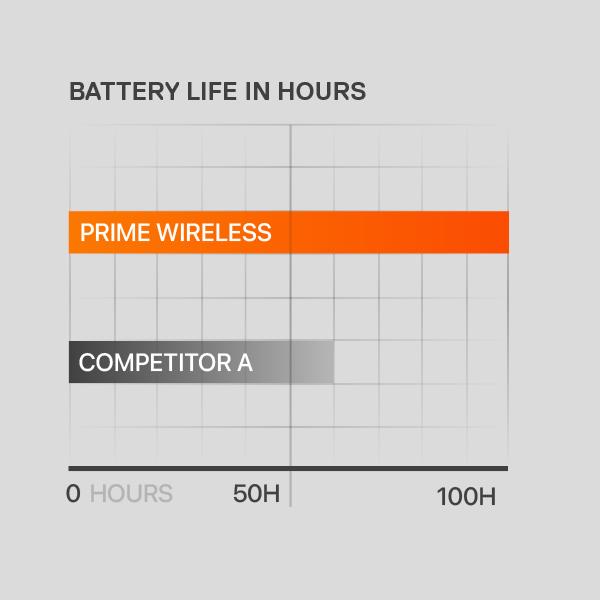 BATTERY LIFE IN HOURS

PRIME WIRELESS

COMPETITOR A

0 HOURS 50H 100H